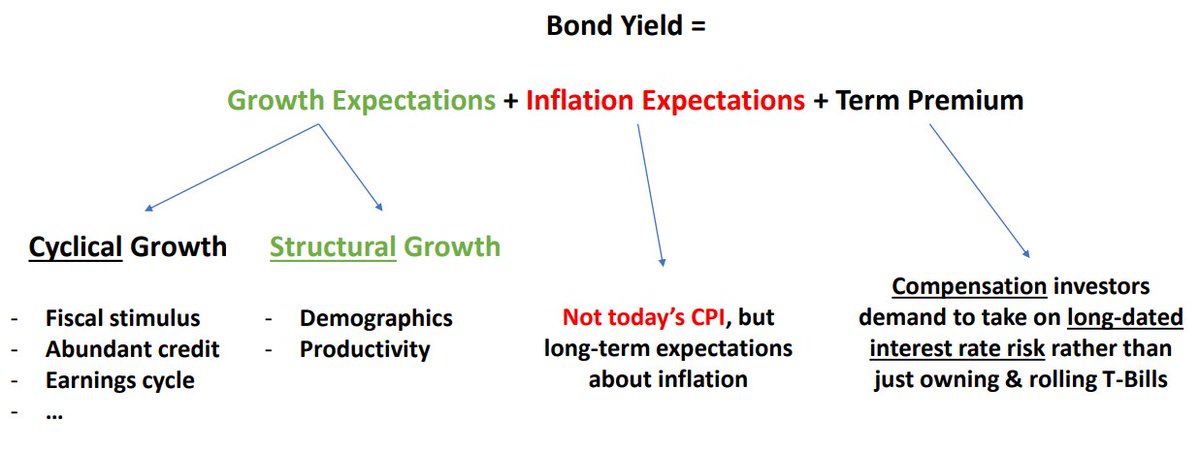 Bond Yield =

Growth Expectations + Inflation Expectations + Term Premium

Cyclical Growth

- Fiscal stimulus
- Abundant credit
- Earnings cycle
- ...

Structural Growth

- Demographics
- Productivity

Not today's CPI, but long-term expectations about inflation

Compensation investors demand to take on long-dated interest rate risk rather than just owning & rolling T-Bills